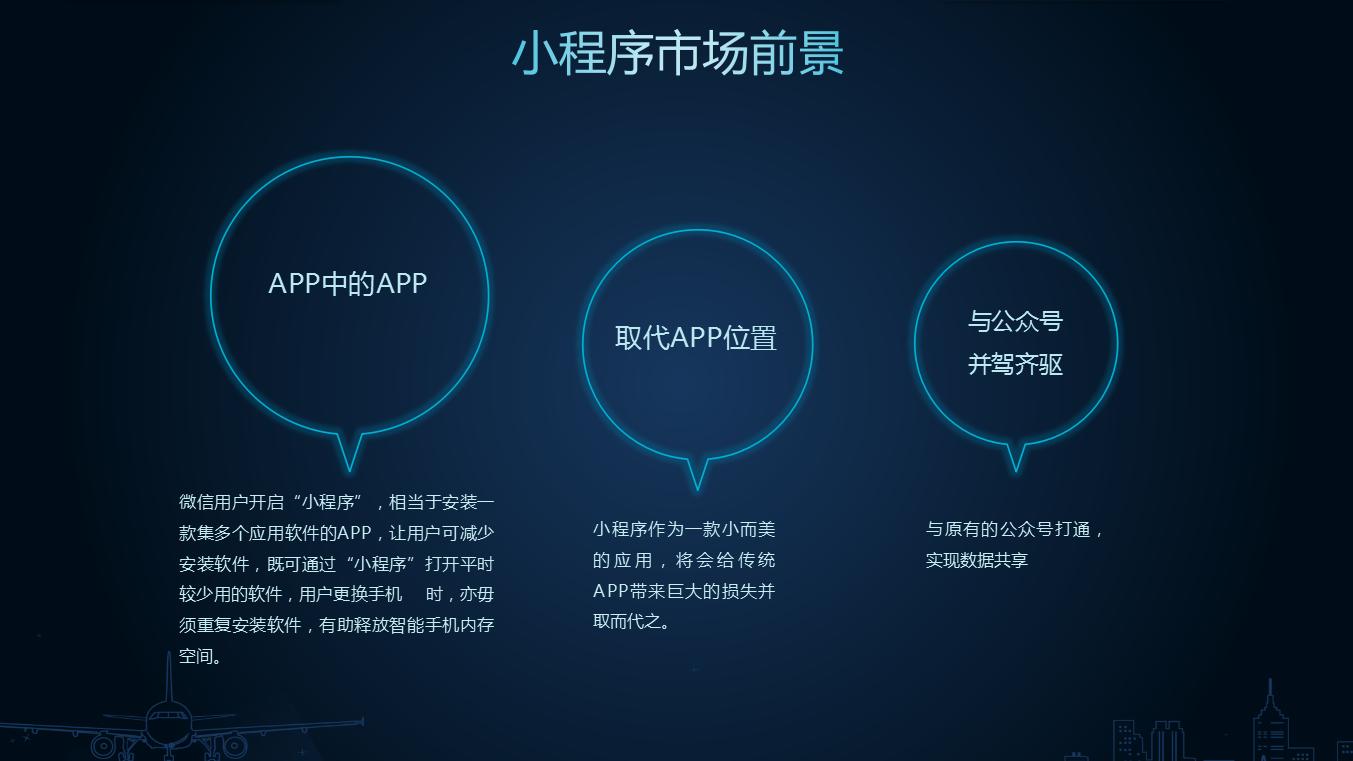 小程序市场前景

APP中的APP

取代APP位置

与公众号
并驾齐驱

微信用户开启“小程序”，相当于安装一款集多个应用软件的APP，让用户可减少安装软件，既可通过“小程序”打开平时较少用的软件，用户更换手机 时，亦毋须重复安装软件，有助释放智能手机内存空间。

小程序作为一款小而美的应用，将会给传统APP带来巨大的损失并取而代之。

与原有的公众号打通，实现数据共享